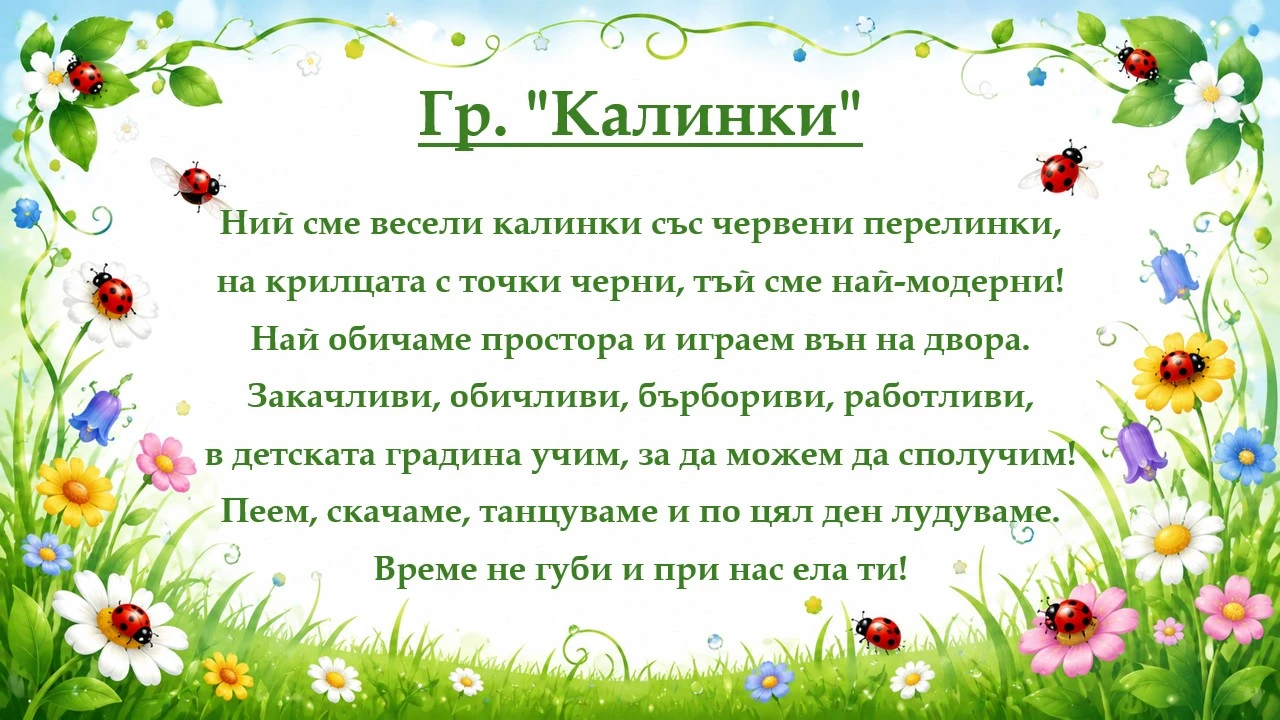 Гр. "Калинки"

Ний сме весели калинки със червени перелинки,
на крилцата с точки черни, тъй сме най-модерни!
Най обичаме простора и играем вън на двора.
Закачливи, обичливи, бърбориви, работливи,
в детската градина учим, за да можем да сполучим!
Пеем, скачаме, танцуваме и по цял ден лудуваме.
Време не губи и при нас ела ти!